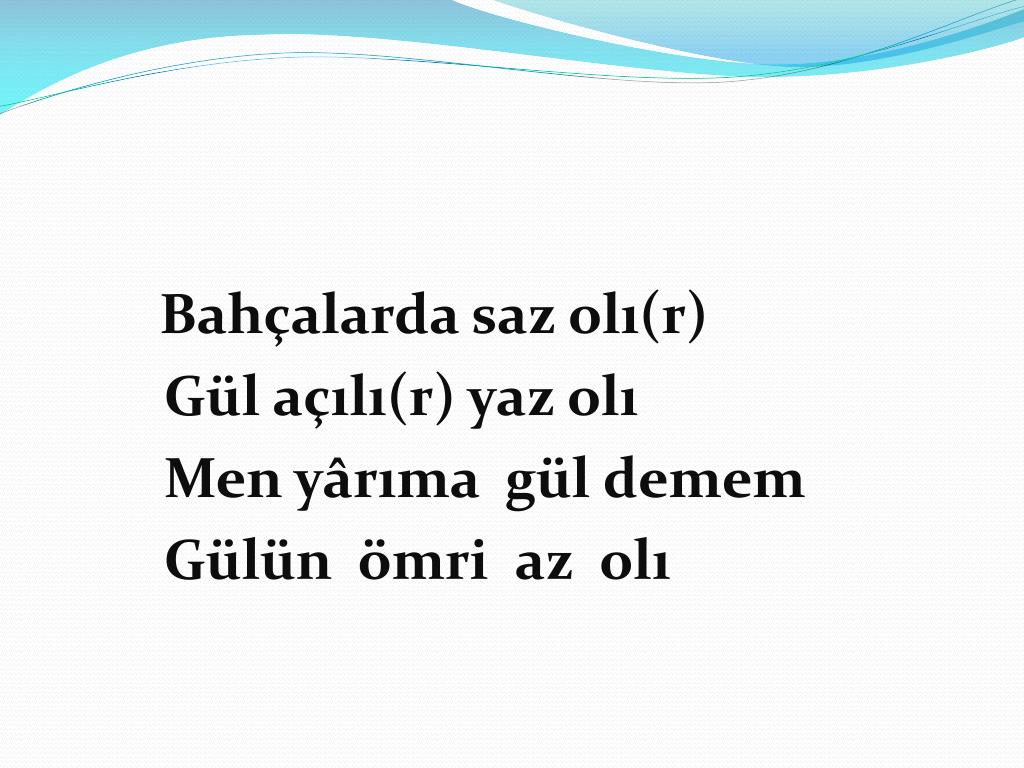 Bahçalarda saz olı(r)
Gül açılı(r) yaz olı
Men yârıma gül demem
Gülün ömri az olı